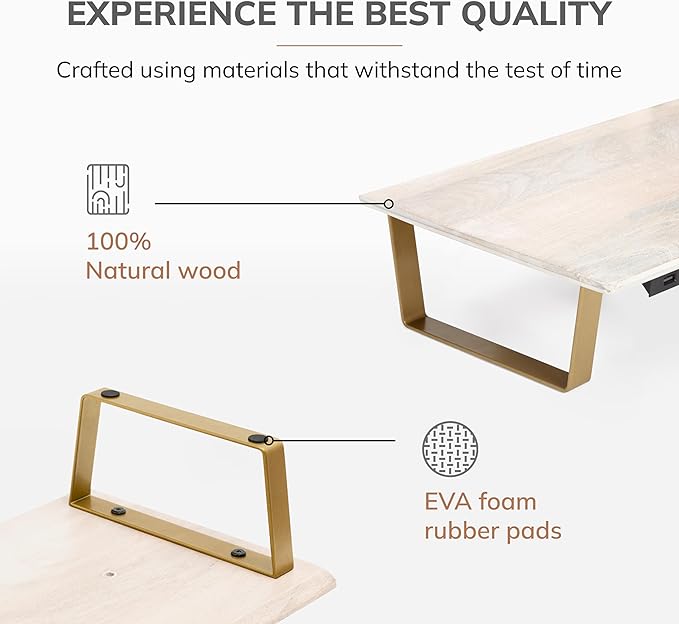 EXPERIENCE THE BEST QUALITY

Crafted using materials that withstand the test of time

100%
Natural wood

EVA foam
rubber pads